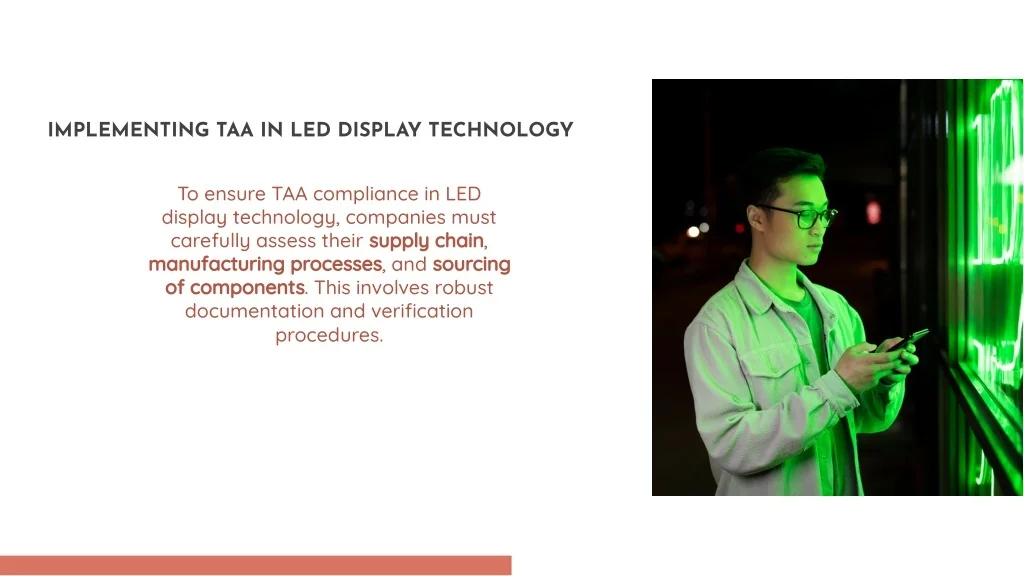 IMPLEMENTING TAA IN LED DISPLAY TECHNOLOGY

To ensure TAA compliance in LED display technology, companies must carefully assess their supply chain, manufacturing processes, and sourcing of components. This involves robust documentation and verification procedures.